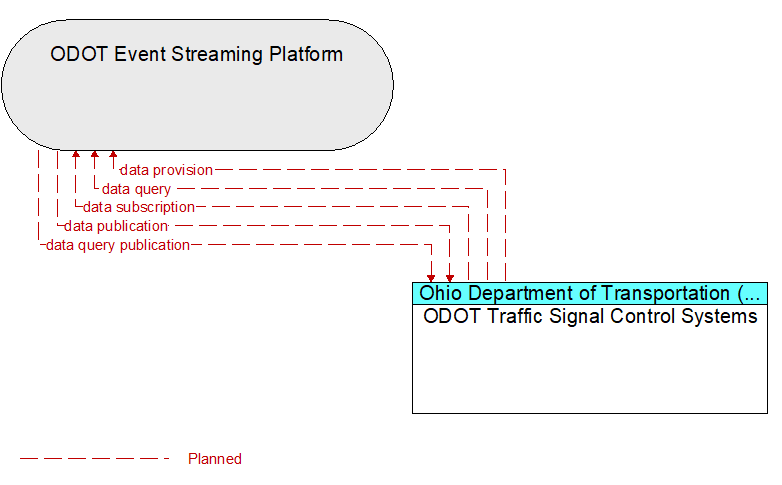 ODOT Event Streaming Platform

data provision
data query
data subscription
data publication
data query publication

Ohio Department of Transportation (...
ODOT Traffic Signal Control Systems

Planned